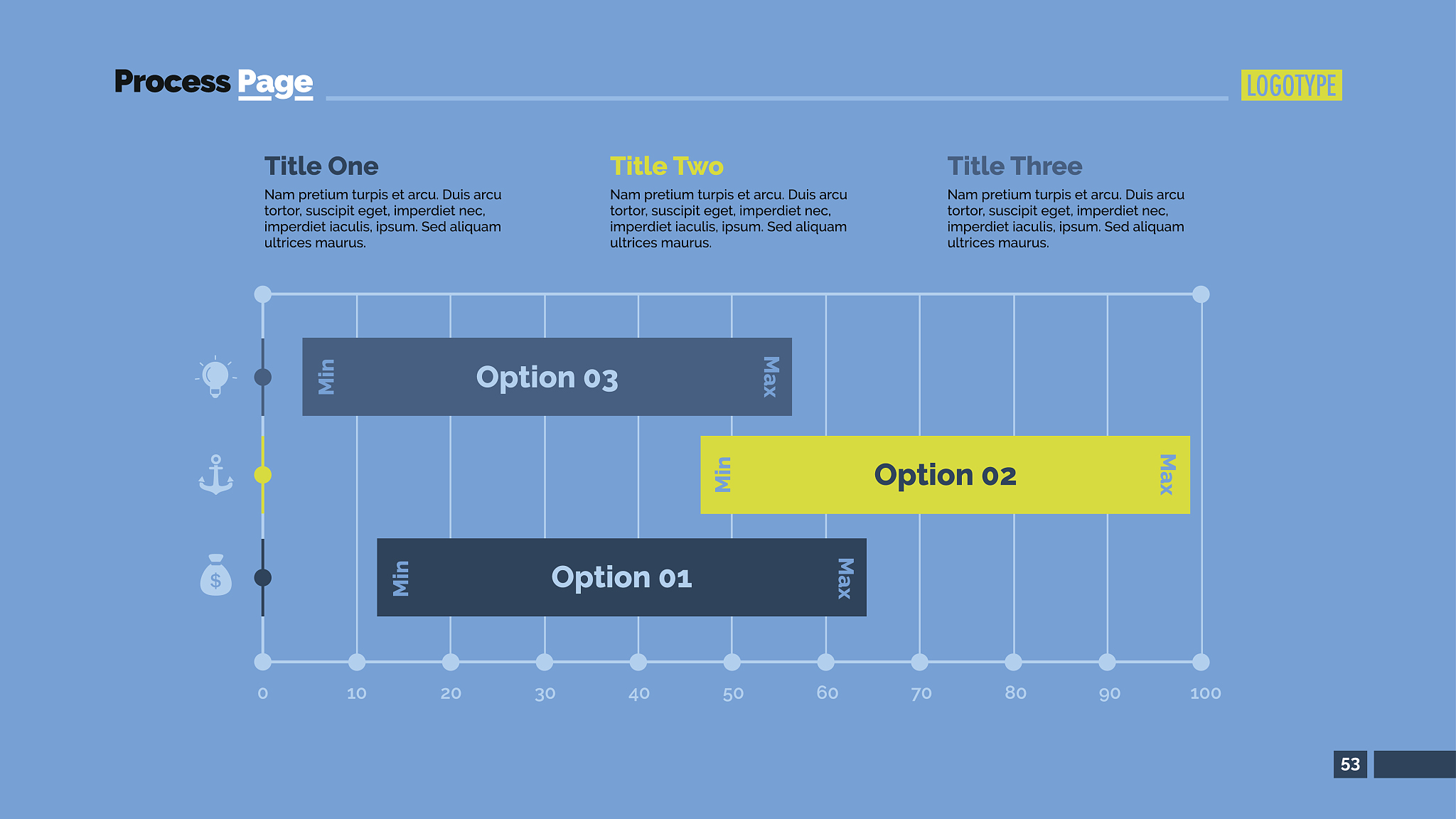 Process Page

LOGOTYPE

Title One
Nam pretium turpis et arcu. Duis arcu tortor, suscipit eget, imperdiet nec, imperdiet iaculis, ipsum. Sed aliquam ultrices maurus.

Title Two
Nam pretium turpis et arcu. Duis arcu tortor, suscipit eget, imperdiet nec, imperdiet iaculis, ipsum. Sed aliquam ultrices maurus.

Title Three
Nam pretium turpis et arcu. Duis arcu tortor, suscipit eget, imperdiet nec, imperdiet iaculis, ipsum. Sed aliquam ultrices maurus.

Min Option 03 Max

Min Option 02 Max

$

Min Option 01 Max

0 10 20 30 40 50 60 70 80 90 100

53